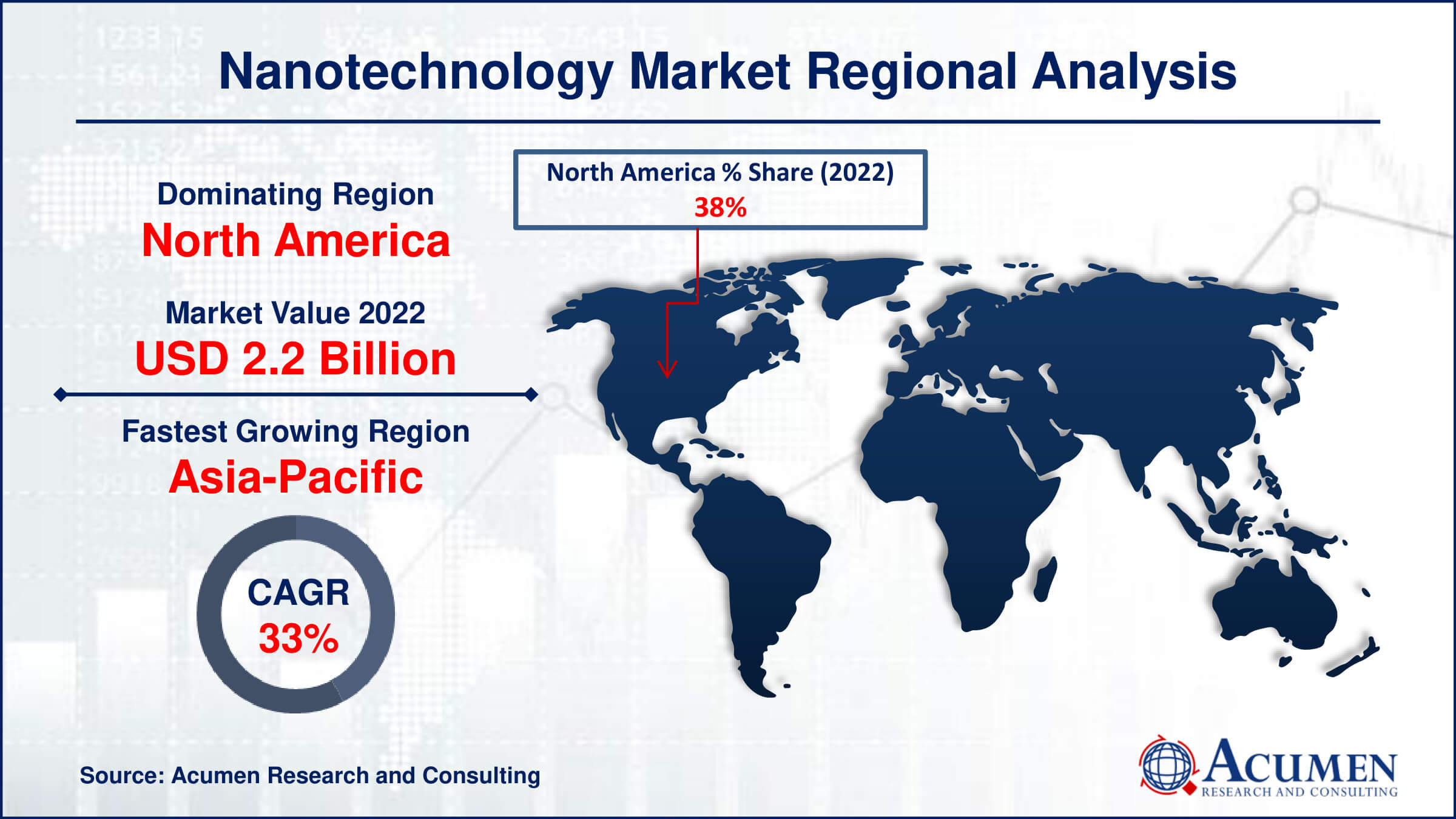 Nanotechnology Market Regional Analysis

Dominating Region
North America

Market Value 2022
USD 2.2 Billion

Fastest Growing Region
Asia-Pacific

CAGR
33%

North America % Share (2022)
38%

Source: Acumen Research and Consulting

ACUMEN
RESEARCH AND CONSULTING